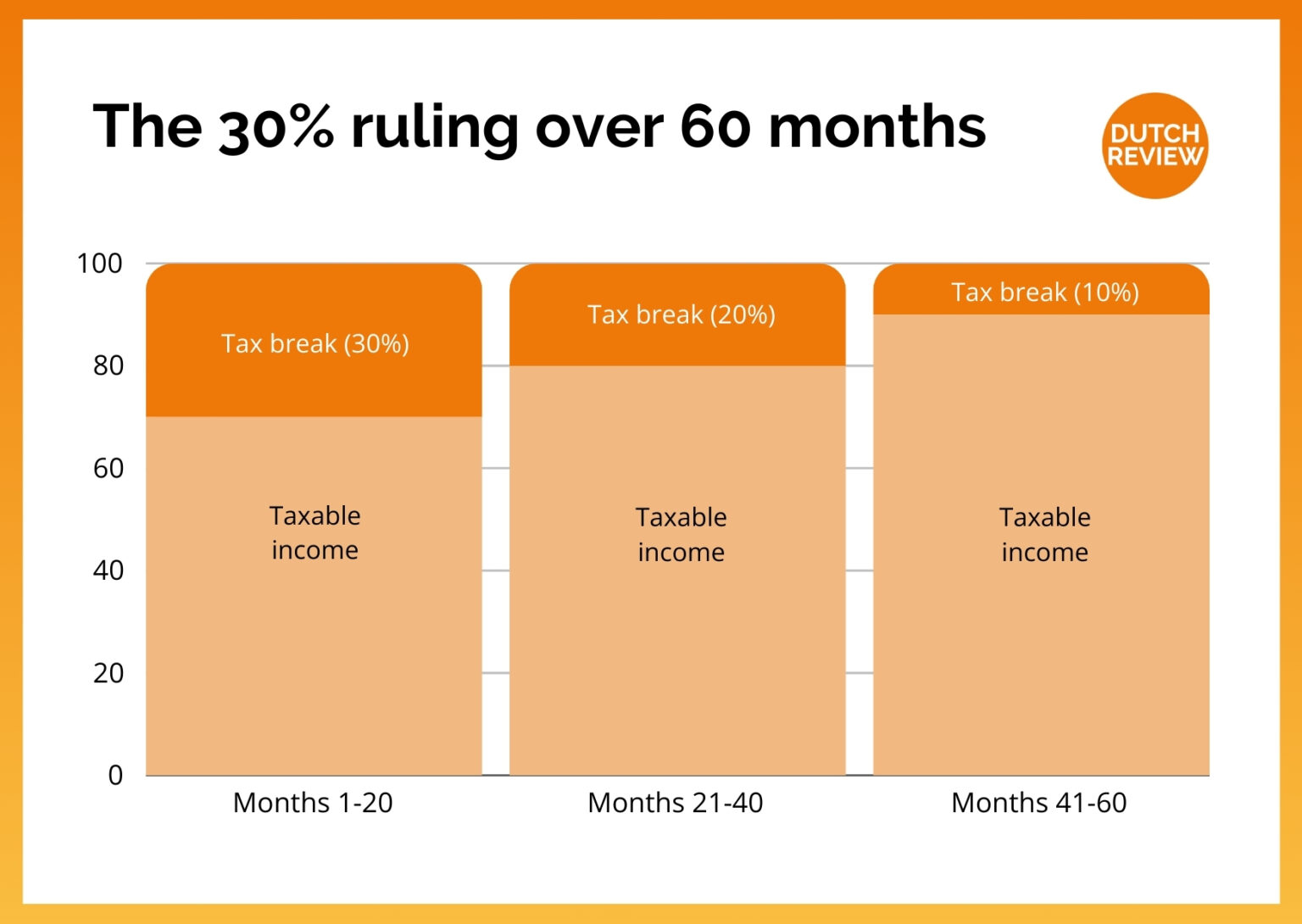 The 30% ruling over 60 months

DUTCH REVIEW

100
80
60
40
20
0

Tax break (30%)
Taxable income

Tax break (20%)
Taxable income

Tax break (10%)
Taxable income

Months 1-20
Months 21-40
Months 41-60